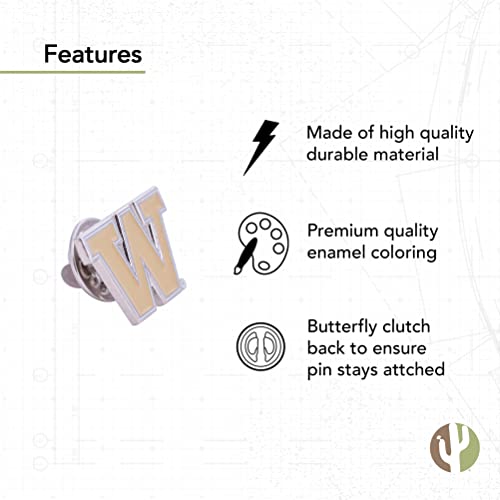 Features

W

Made of high quality durable material

Premium quality enamel coloring

Butterfly clutch back to ensure pin stays attched